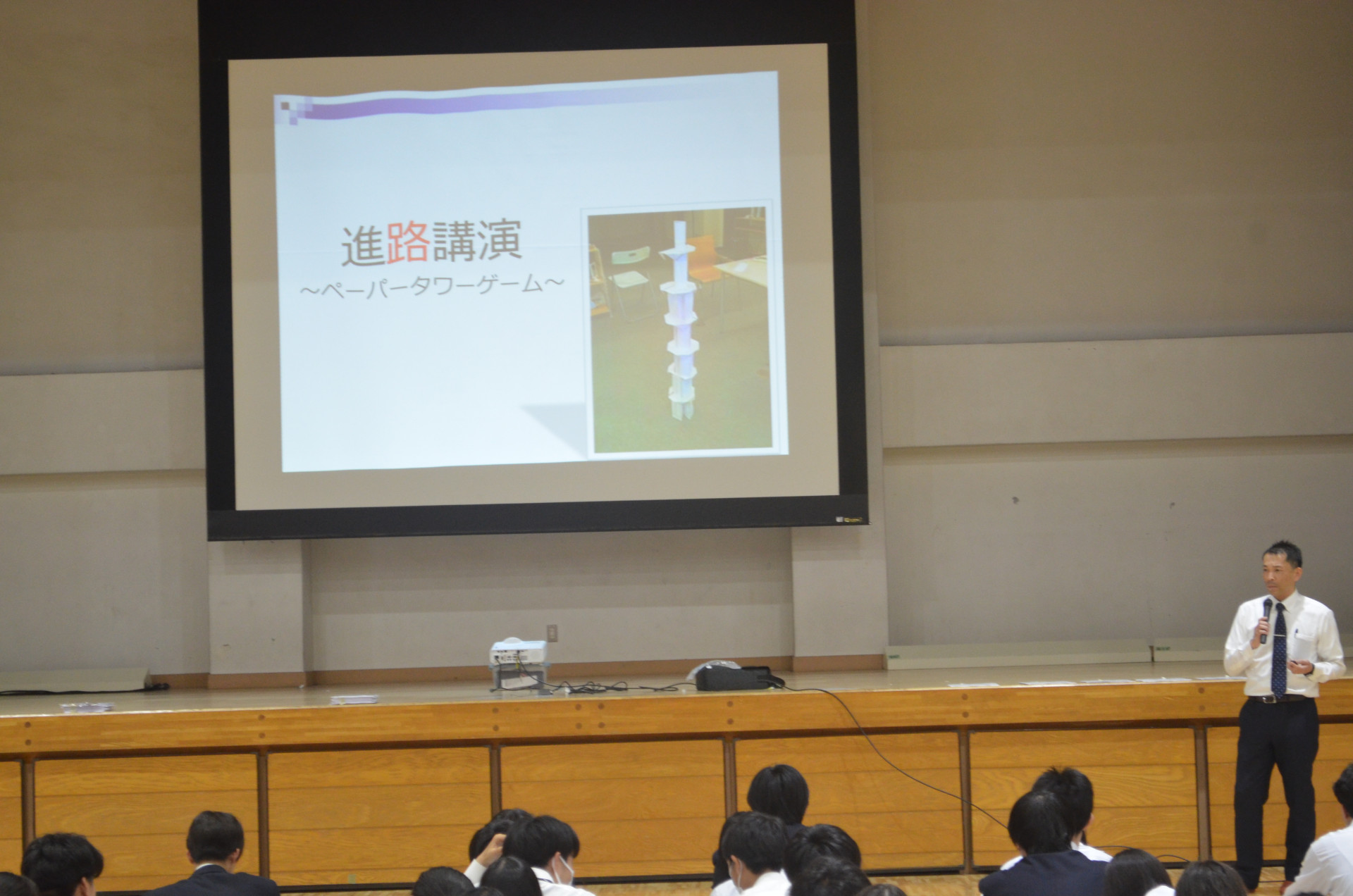 進路講演
～ペーパータワーゲーム～